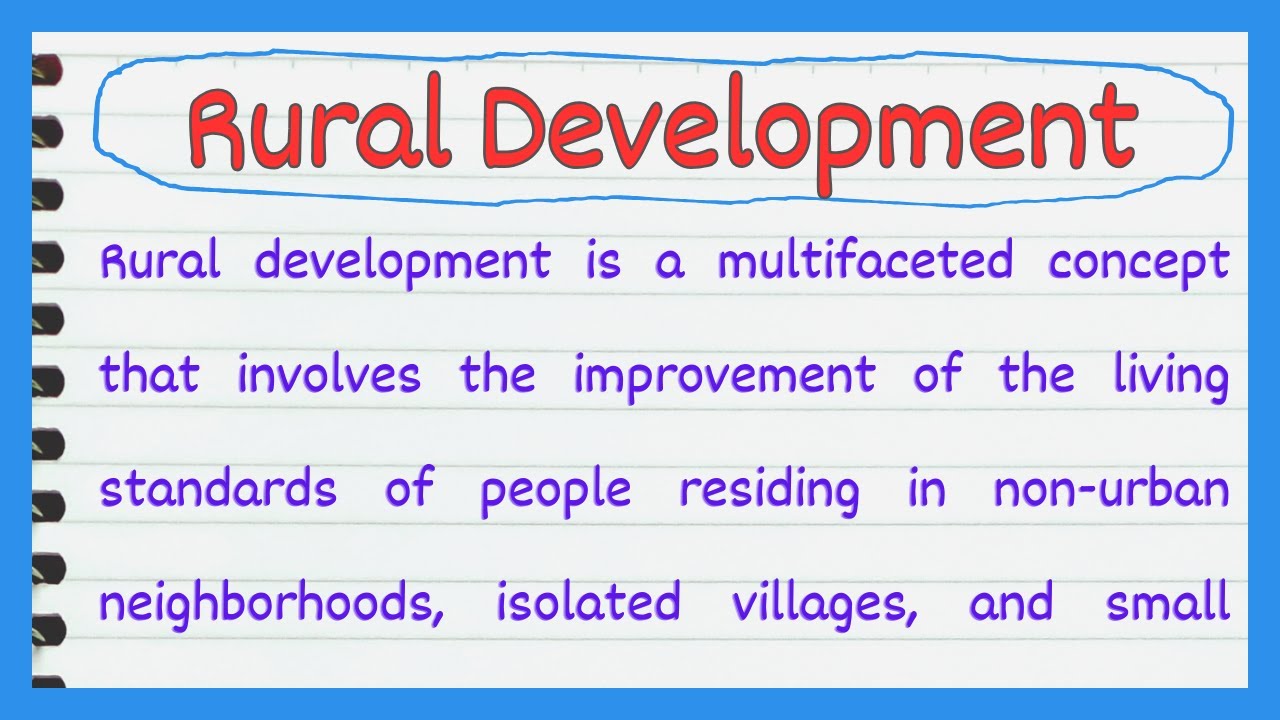 Rural Development

Rural development is a multifaceted concept that involves the improvement of the living standards of people residing in non-urban neighborhoods, isolated villages, and small